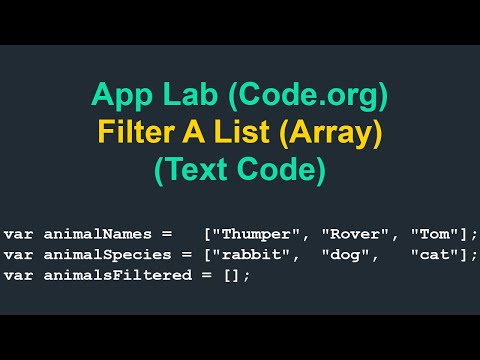 App Lab (Code.org)
Filter A List (Array)
(Text Code)

var animalNames =   ["Thumper", "Rover", "Tom"];
var animalSpecies = ["rabbit",  "dog",   "cat"];
var animalsFiltered = [];